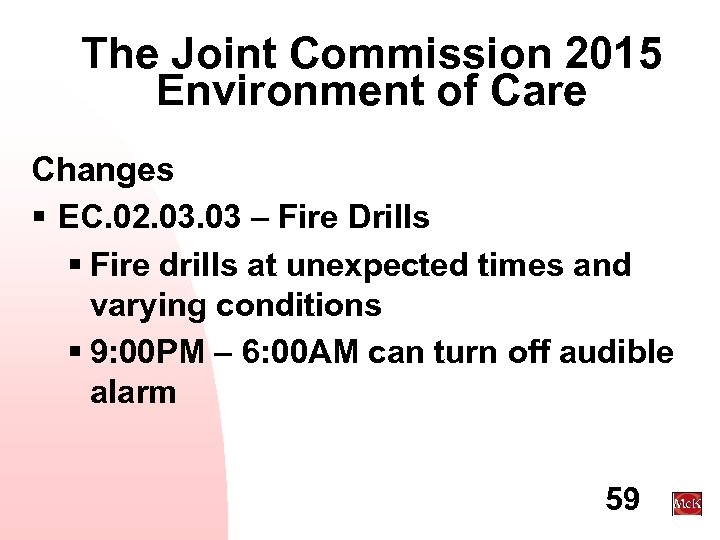 The Joint Commission 2015 Environment of Care

Changes

▪ EC.02.03.03 – Fire Drills

▪ Fire drills at unexpected times and varying conditions

▪ 9:00PM – 6:00AM can turn off audible alarm

59

McK